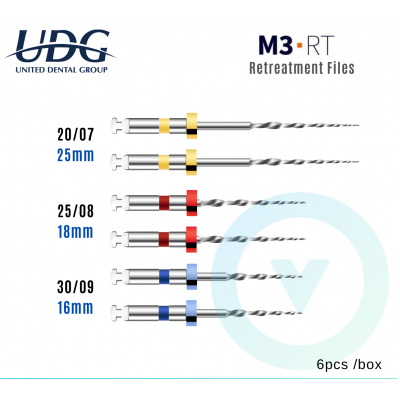 UDG
UNITED DENTAL GROUP

M3·RT
Retreatment Files

20/07
25mm

25/08
18mm

30/09
16mm

6pcs /box